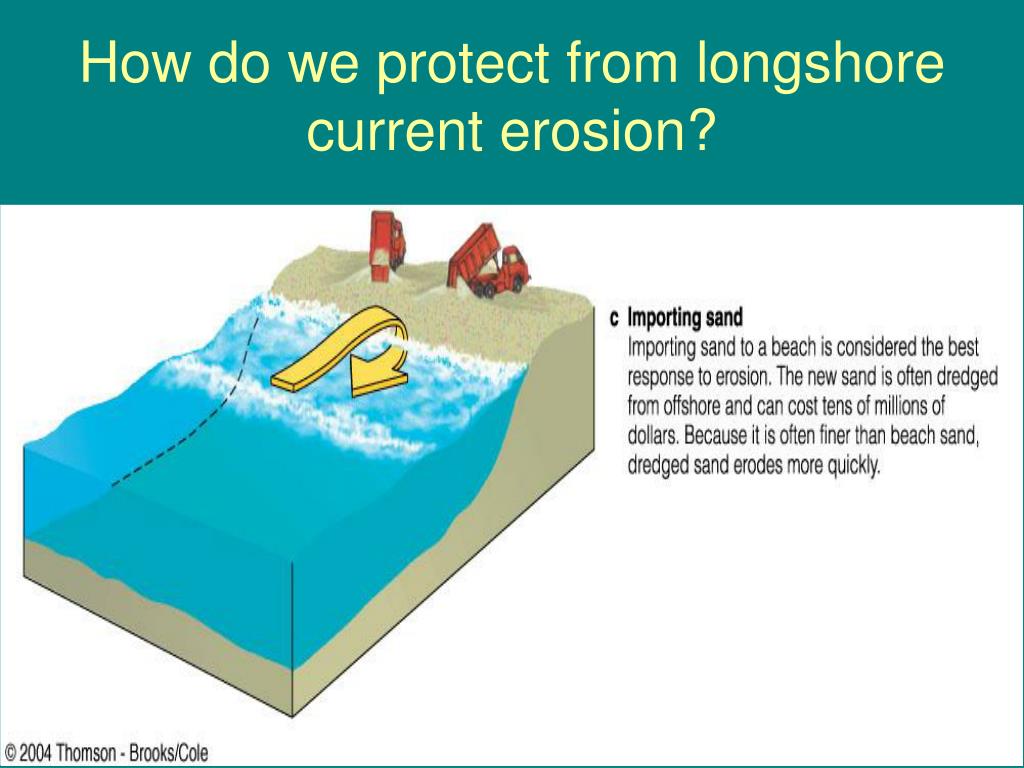 How do we protect from longshore current erosion?

c Importing sand
Importing sand to a beach is considered the best response to erosion. The new sand is often dredged from offshore and can cost tens of millions of dollars. Because it is often finer than beach sand, dredged sand erodes more quickly.

© 2004 Thomson - Brooks/Cole